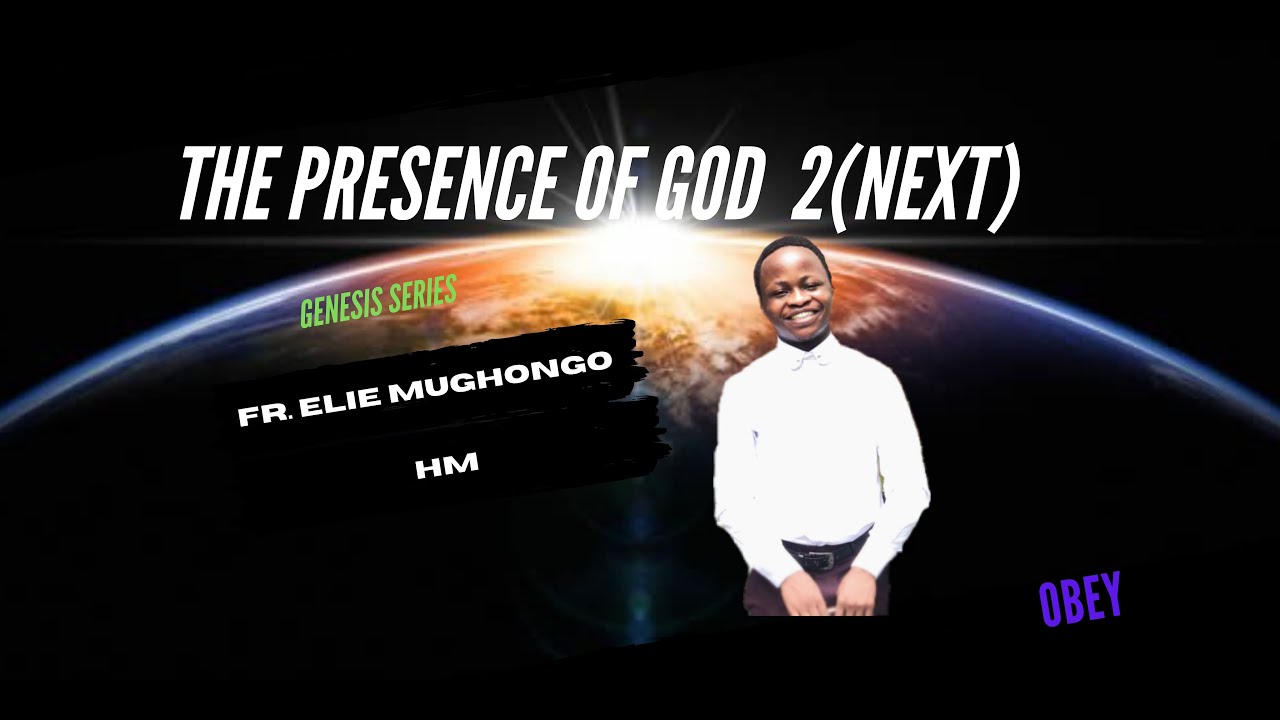 THE PRESENCE OF GOD 2(NEXT)

GENESIS SERIES

FR. ELIE MUGHONGO

HM

OBEY